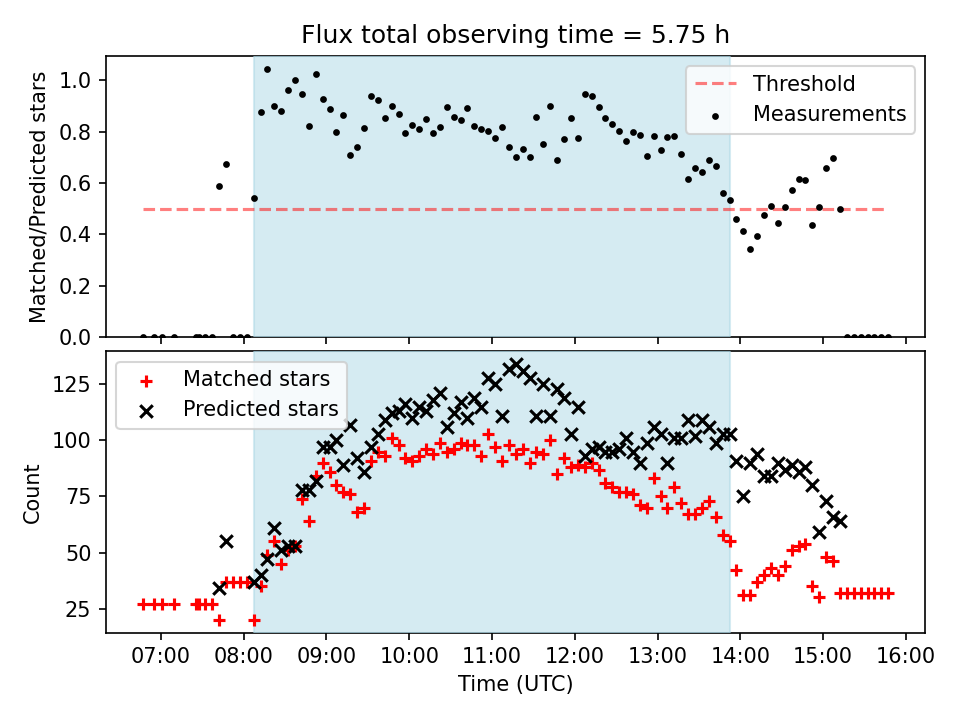 Flux total observing time = 5.75 h

Threshold
Measurements

Matched/Predicted stars

1.0
0.8
0.6
0.4
0.2
0.0

Matched stars
Predicted stars

Count

125
100
75
50
25

07:00 08:00 09:00 10:00 11:00 12:00 13:00 14:00 15:00 16:00

Time (UTC)